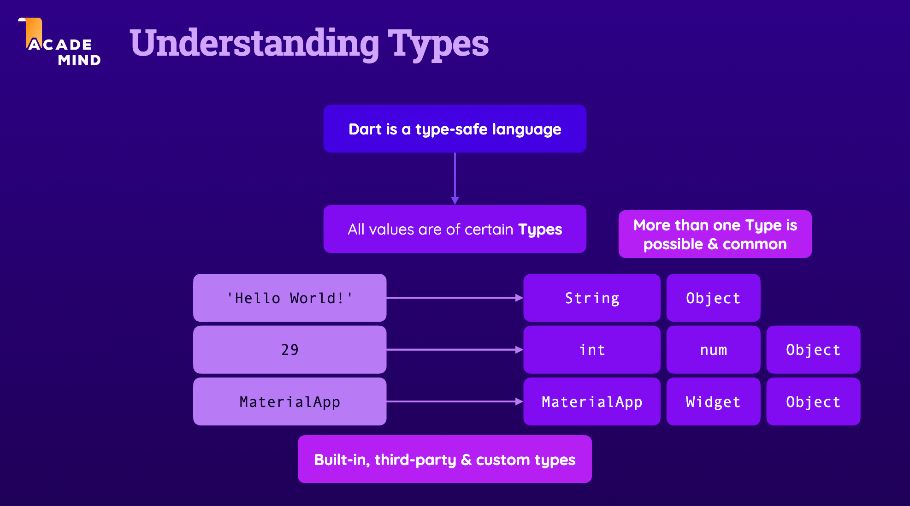 ACADE MIND

Understanding Types

Dart is a type-safe language

All values are of certain Types

More than one Type is possible & common

'Hello World!'

String

Object

29

int

num

Object

MaterialApp

MaterialApp

Widget

Object

Built-in, third-party & custom types